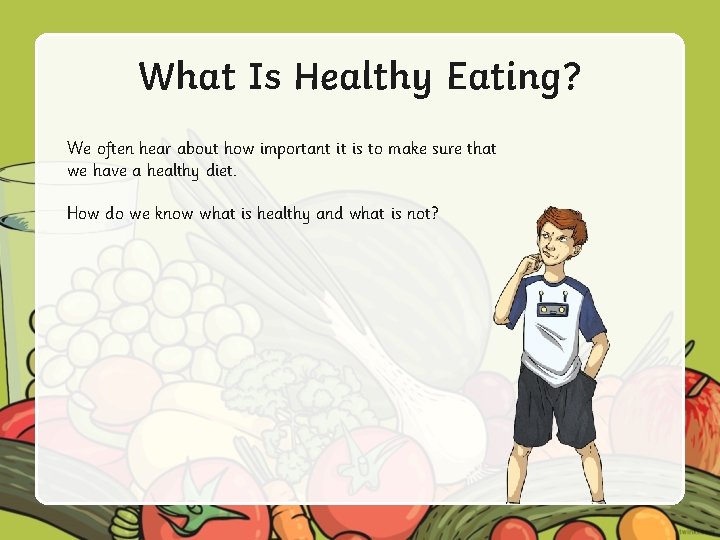 What Is Healthy Eating?

We often hear about how important it is to make sure that we have a healthy diet.

How do we know what is healthy and what is not?